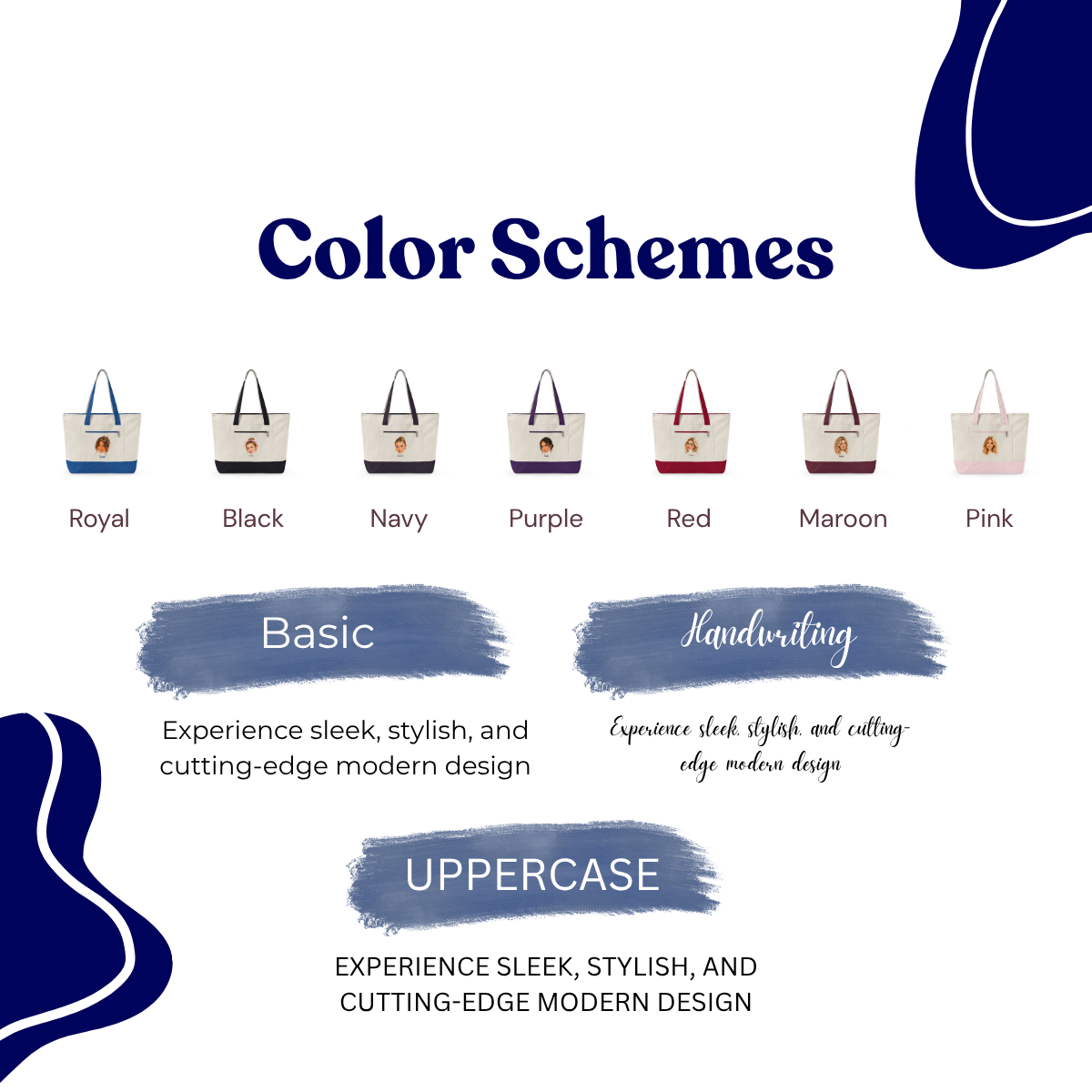 Color Schemes

Royal

Black

Navy

Purple

Red

Maroon

Pink

Basic

Experience sleek, stylish, and cutting-edge modern design

Handwriting

Experience sleek, stylish, and cutting-edge modern design

UPPERCASE

EXPERIENCE SLEEK, STYLISH, AND CUTTING-EDGE MODERN DESIGN